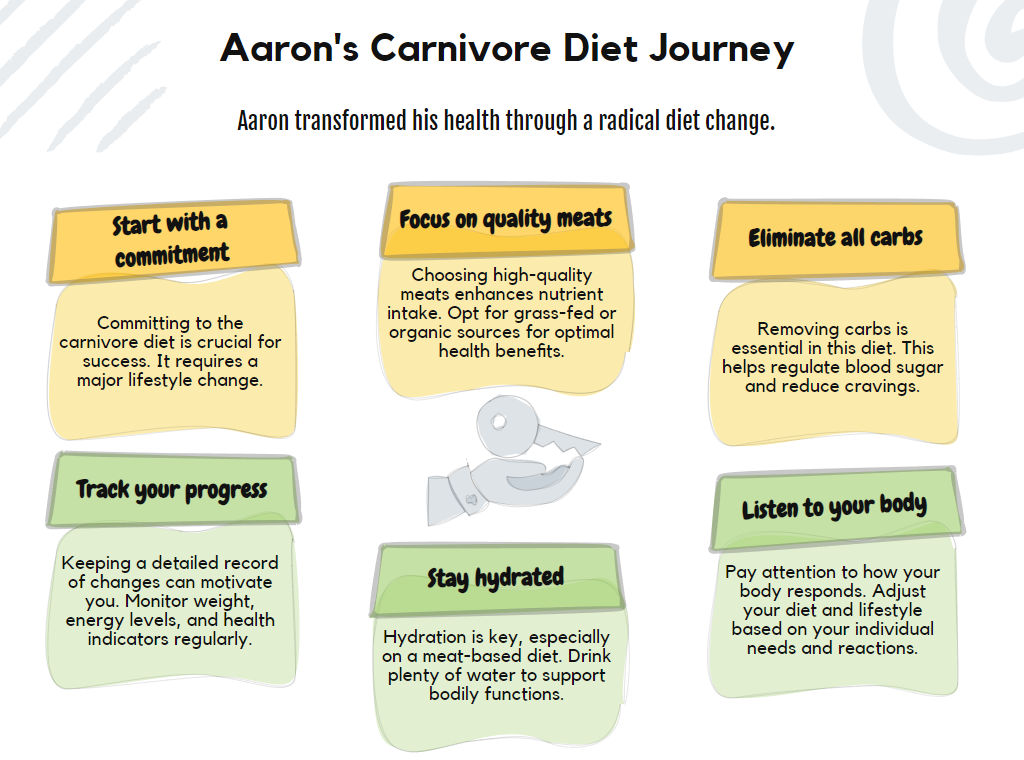 Aaron's Carnivore Diet Journey

Aaron transformed his health through a radical diet change.

Start with a commitment

Committing to the carnivore diet is crucial for success. It requires a major lifestyle change.

Focus on quality meats

Choosing high-quality meats enhances nutrient intake. Opt for grass-fed or organic sources for optimal health benefits.

Eliminate all carbs

Removing carbs is essential in this diet. This helps regulate blood sugar and reduce cravings.

Track your progress

Keeping a detailed record of changes can motivate you. Monitor weight, energy levels, and health indicators regularly.

Stay hydrated

Hydration is key, especially on a meat-based diet. Drink plenty of water to support bodily functions.

Listen to your body

Pay attention to how your body responds. Adjust your diet and lifestyle based on your individual needs and reactions.